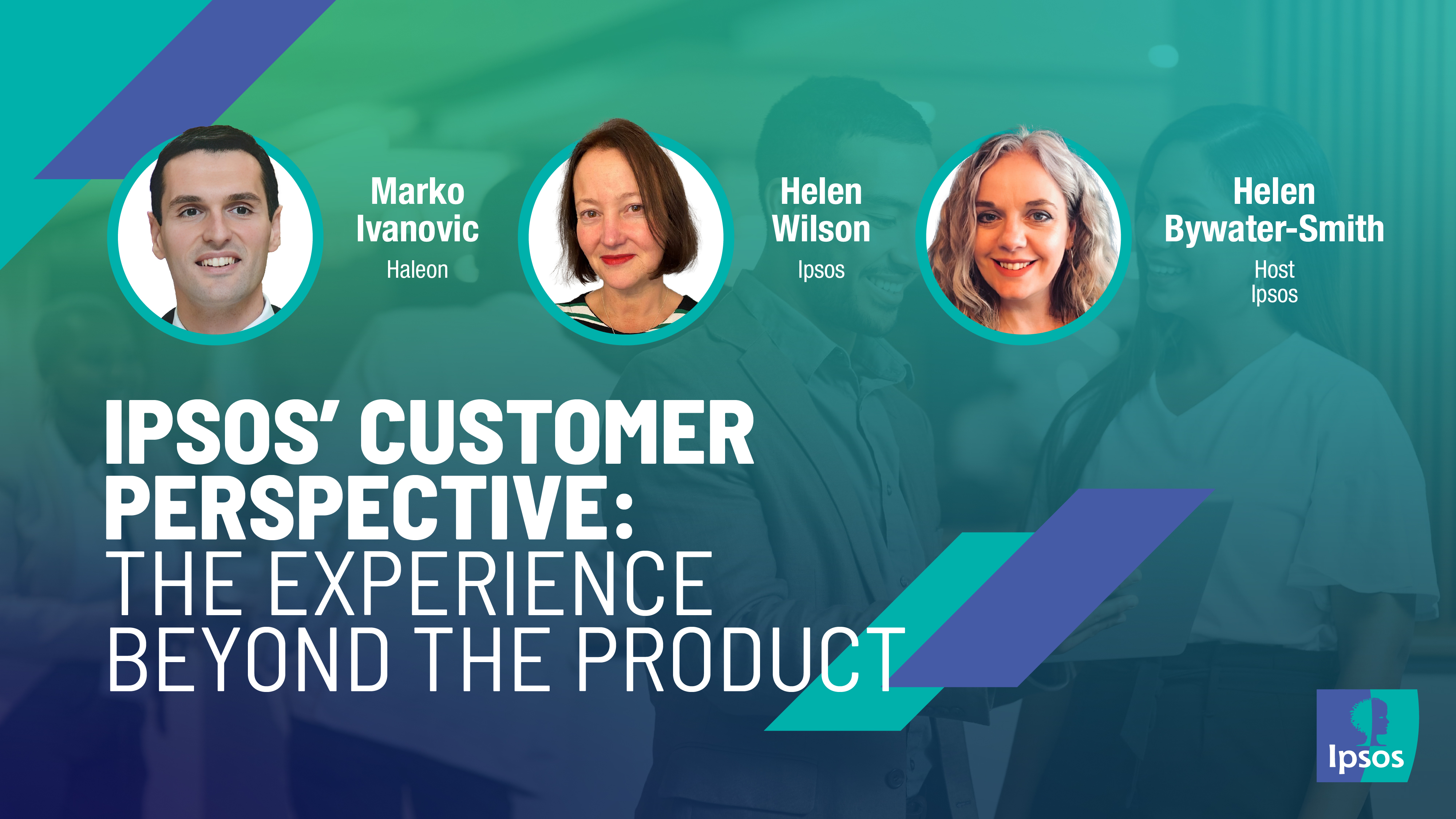 Marko Ivanovic
Haleon

Helen Wilson
Ipsos

Helen Bywater-Smith
Host
Ipsos

IPSOS' CUSTOMER PERSPECTIVE: THE EXPERIENCE BEYOND THE PRODUCT

Ipsos